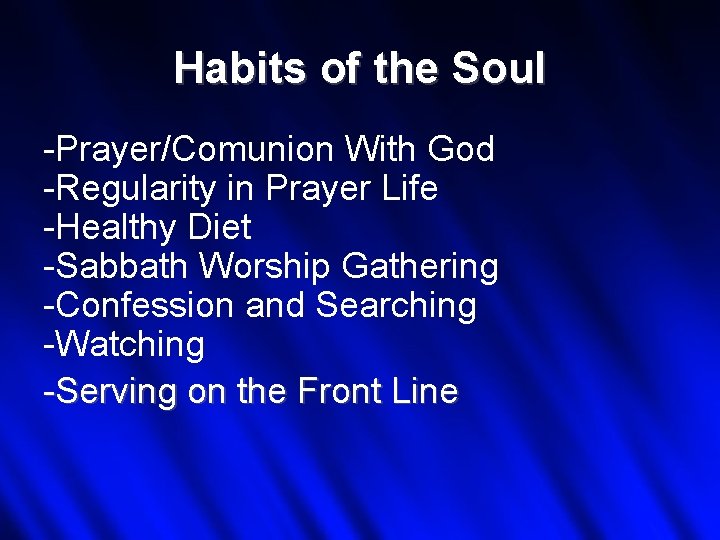 Habits of the Soul

-Prayer/Comunion With God
-Regularity in Prayer Life
-Healthy Diet
-Sabbath Worship Gathering
-Confession and Searching
-Watching
-Serving on the Front Line